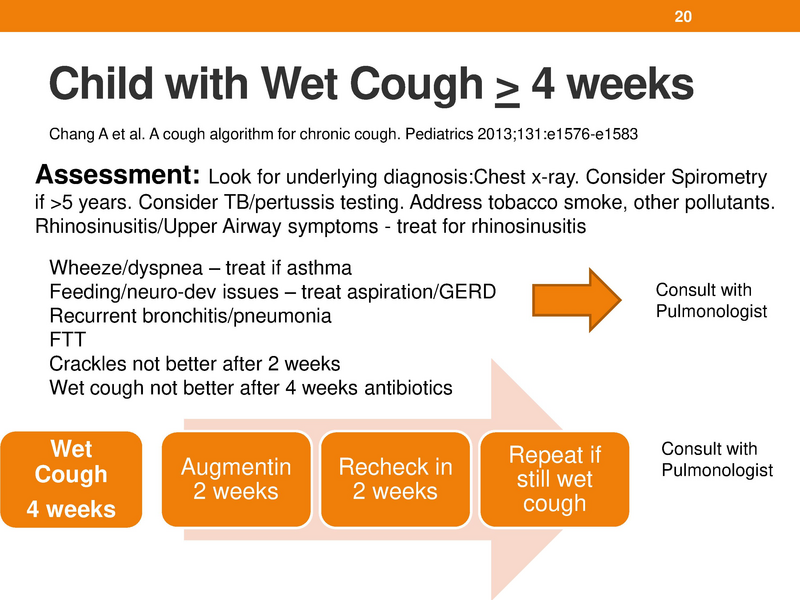 20

Child with Wet Cough $\geq$ 4 weeks

Chang A et al. A cough algorithm for chronic cough. Pediatrics 2013;131:e1576-e1583

Assessment: Look for underlying diagnosis:Chest x-ray. Consider Spirometry if >5 years. Consider TB/pertussis testing. Address tobacco smoke, other pollutants. Rhinosinusitis/Upper Airway symptoms - treat for rhinosinusitis

Wheeze/dyspnea – treat if asthma
Feeding/neuro-dev issues – treat aspiration/GERD
Recurrent bronchitis/pneumonia
FTT
Crackles not better after 2 weeks
Wet cough not better after 4 weeks antibiotics

Consult with Pulmonologist

Wet Cough
4 weeks

Augmentin 2 weeks

Recheck in 2 weeks

Repeat if still wet cough

Consult with Pulmonologist